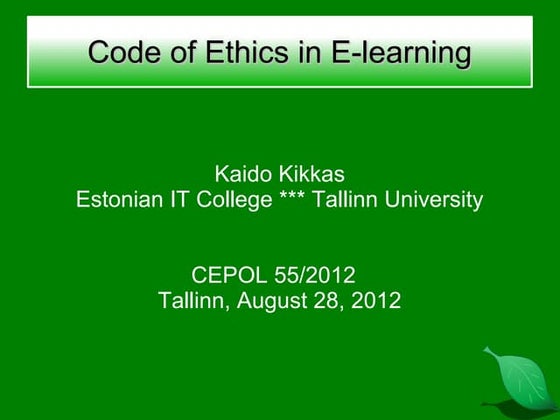 Code of Ethics in E-learning

Kaido Kikkas
Estonian IT College *** Tallinn University

CEPOL 55/2012
Tallinn, August 28, 2012